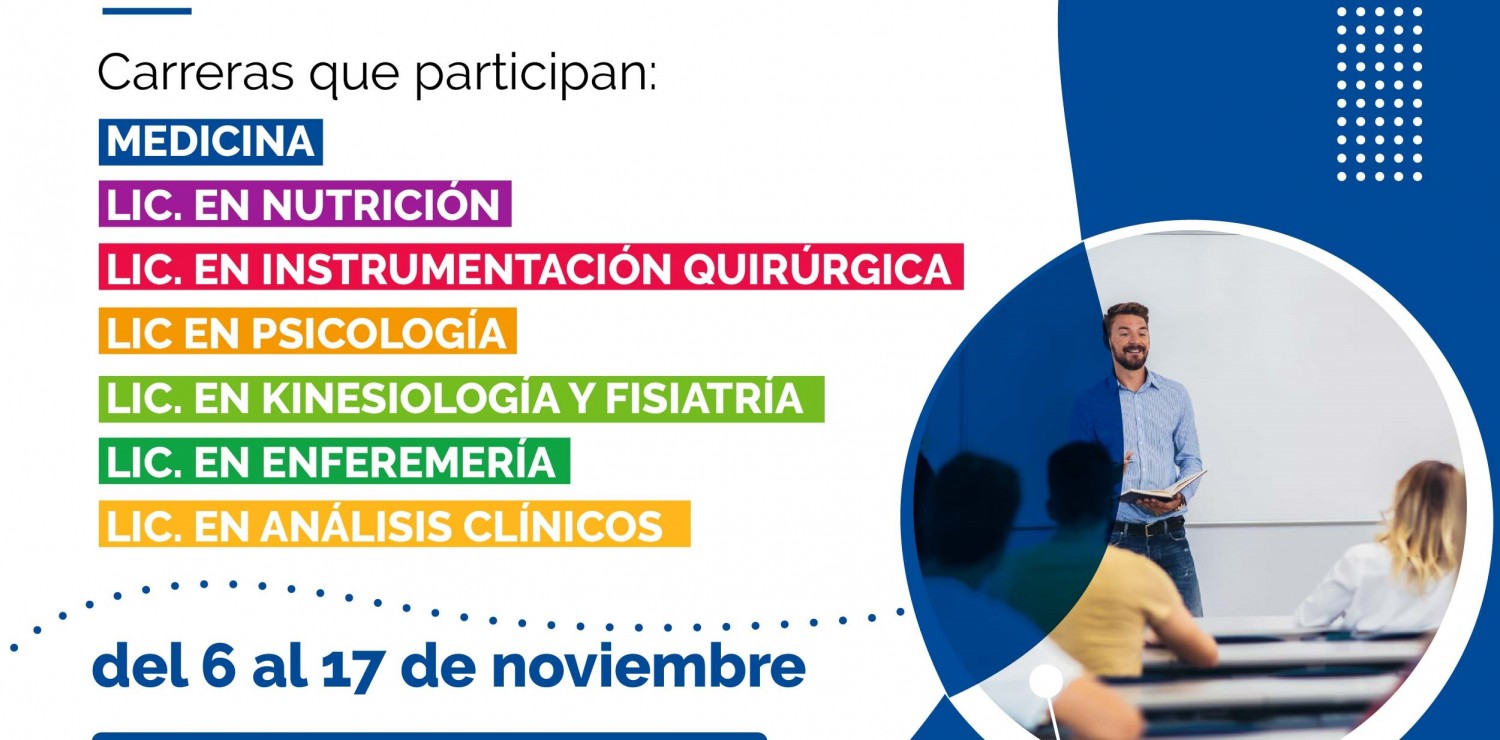 Carreras que participan:

MEDICINA

LIC. EN NUTRICIÓN

LIC. EN INSTRUMENTACIÓN QUIRÚRGICA

LIC EN PSICOLOGÍA

LIC. EN KINESIOLOGÍA Y FISIATRÍA

LIC. EN ENFEREMERÍA

LIC. EN ANÁLISIS CLÍNICOS

del 6 al 17 de noviembre